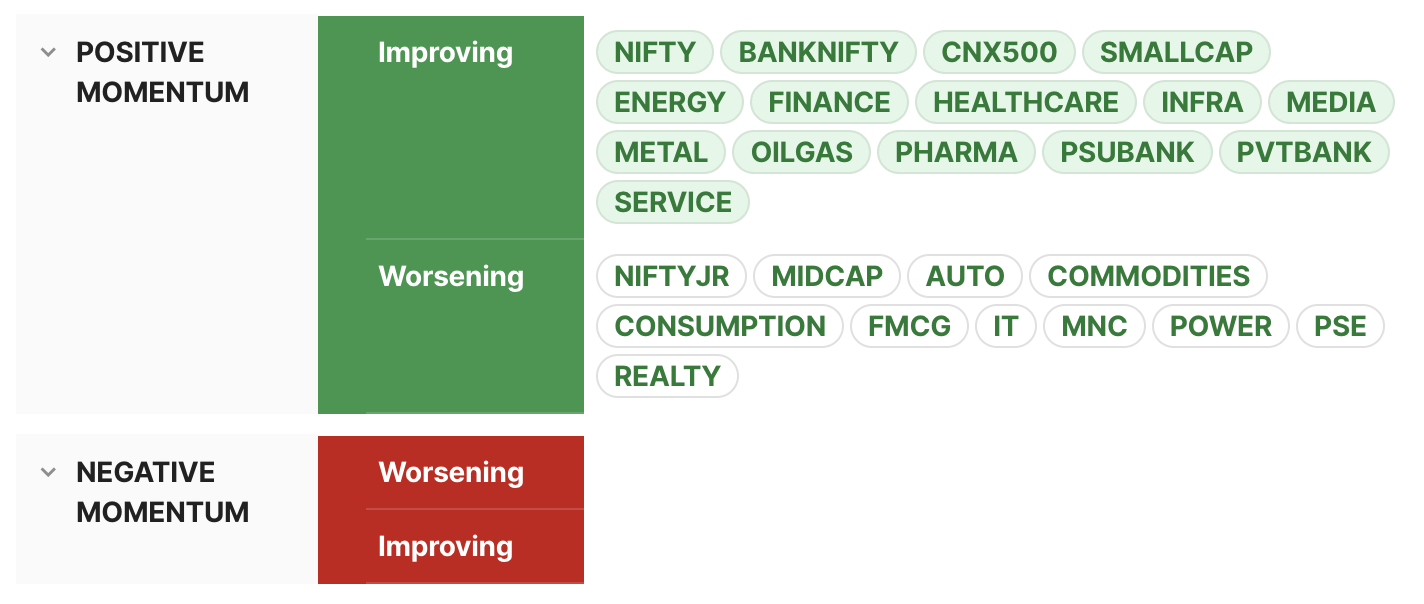 POSITIVE MOMENTUM

Improving

NIFTY BANKNIFTY CNX500 SMALLCAP ENERGY FINANCE HEALTHCARE INFRA MEDIA METAL OILGAS PHARMA PSUBANK PVTBANK SERVICE

Worsening

NIFTYJR MIDCAP AUTO COMMODITIES CONSUMPTION FMCG IT MNC POWER PSE REALTY

NEGATIVE MOMENTUM

Worsening

Improving